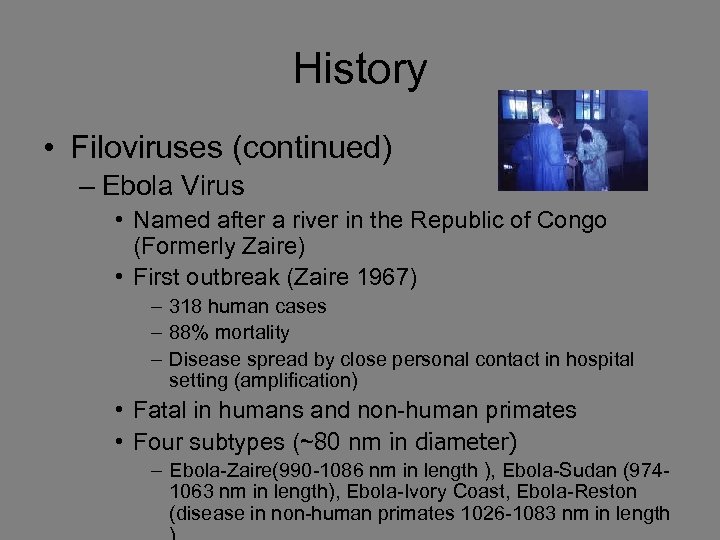 History

• Filoviruses (continued)
– Ebola Virus
• Named after a river in the Republic of Congo (Formerly Zaire)
• First outbreak (Zaire 1967)
– 318 human cases
– 88% mortality
– Disease spread by close personal contact in hospital setting (amplification)
• Fatal in humans and non-human primates
• Four subtypes (~80 nm in diameter)
– Ebola-Zaire(990-1086 nm in length ), Ebola-Sudan (974-1063 nm in length), Ebola-Ivory Coast, Ebola-Reston (disease in non-human primates 1026-1083 nm in length )